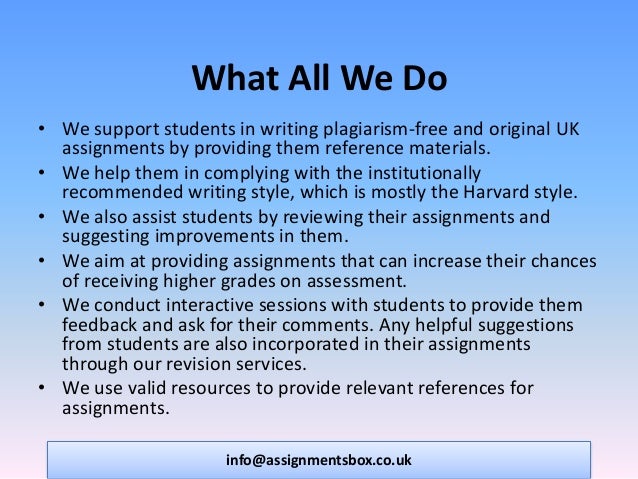 What All We Do

• We support students in writing plagiarism-free and original UK assignments by providing them reference materials.
• We help them in complying with the institutionally recommended writing style, which is mostly the Harvard style.
• We also assist students by reviewing their assignments and suggesting improvements in them.
• We aim at providing assignments that can increase their chances of receiving higher grades on assessment.
• We conduct interactive sessions with students to provide them feedback and ask for their comments. Any helpful suggestions from students are also incorporated in their assignments through our revision services.
• We use valid resources to provide relevant references for assignments.

info@assignmentsbox.co.uk